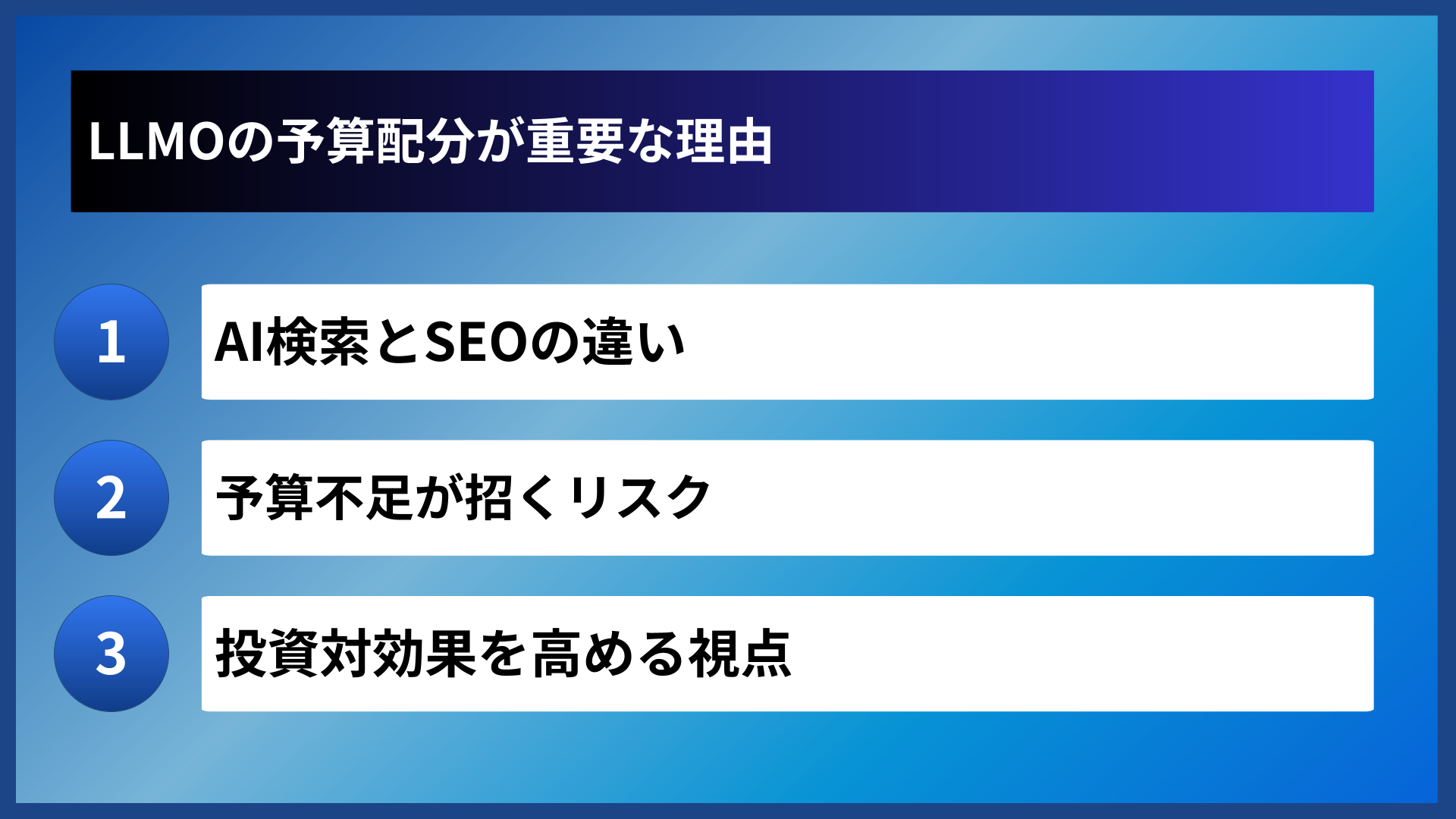 LLMOの予算配分が重要な理由

1
AI検索とSEOの違い

2
予算不足が招くリスク

3
投資対効果を高める視点